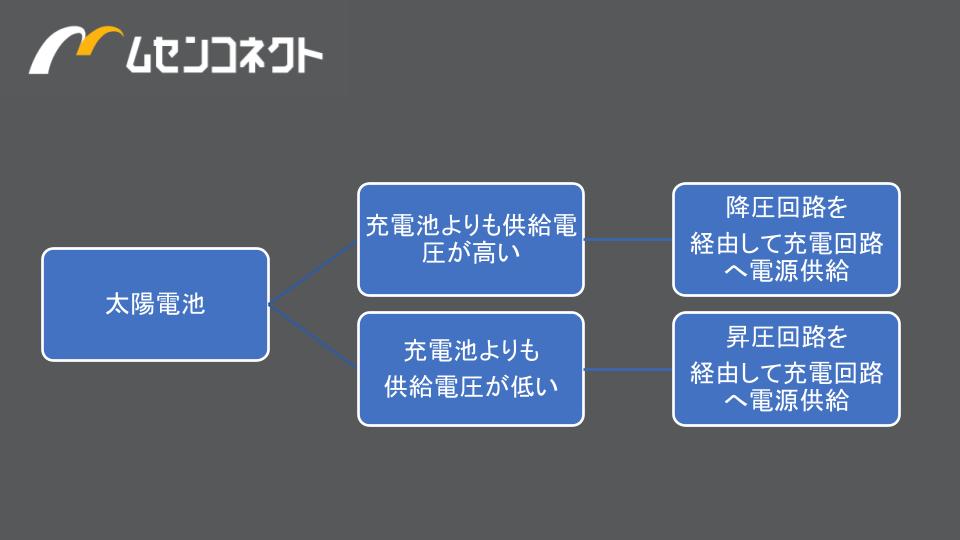 ムセンコネクト

太陽電池

充電池よりも供給電圧が高い

降圧回路を経由して充電回路へ電源供給

充電池よりも供給電圧が低い

昇圧回路を経由して充電回路へ電源供給